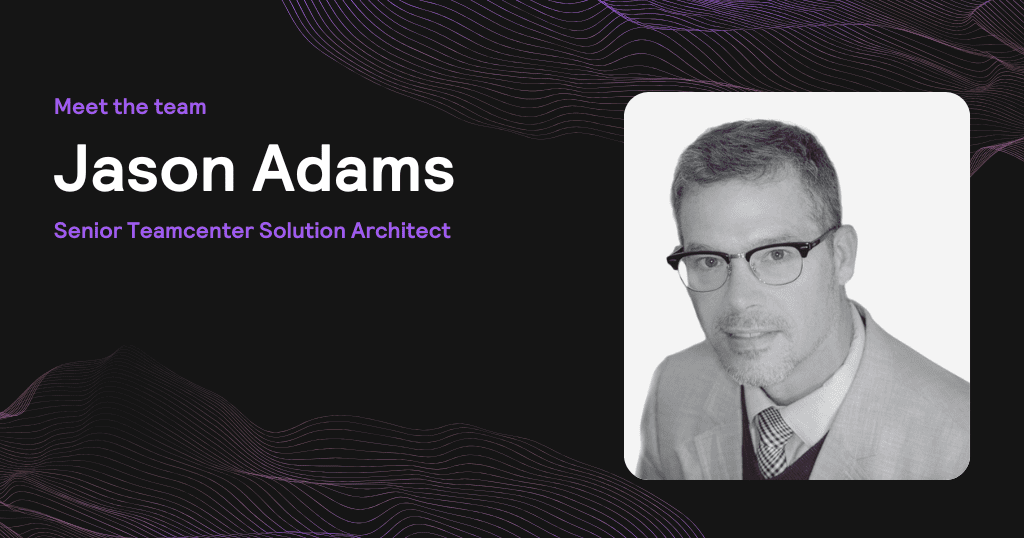 Meet the team

Jason Adams

Senior Teamcenter Solution Architect